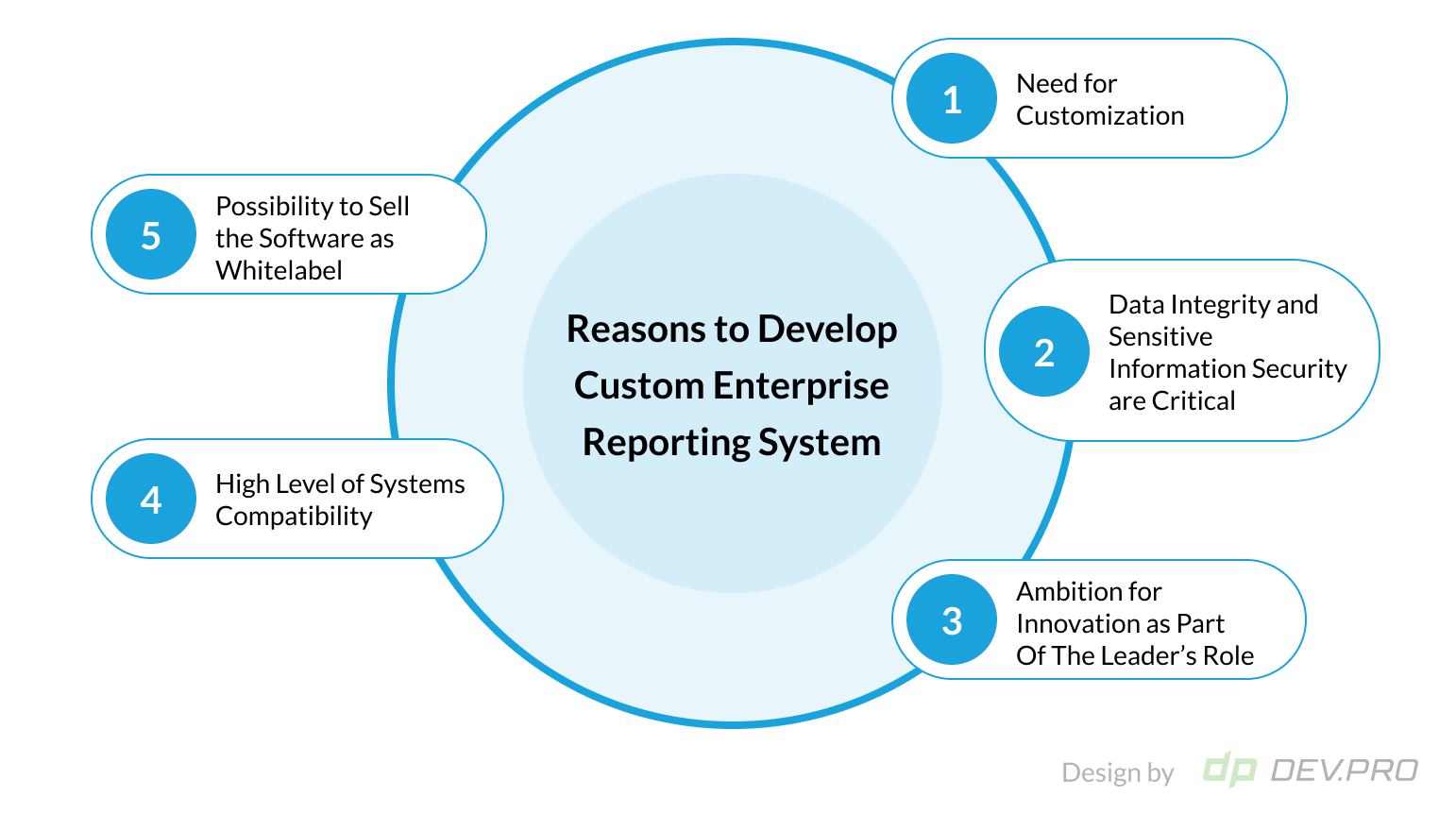 Reasons to Develop Custom Enterprise Reporting System

1 Need for Customization

2 Data Integrity and Sensitive Information Security are Critical

3 Ambition for Innovation as Part Of The Leader's Role

4 High Level of Systems Compatibility

5 Possibility to Sell the Software as Whitelabel

Design by dp DEV.PRO